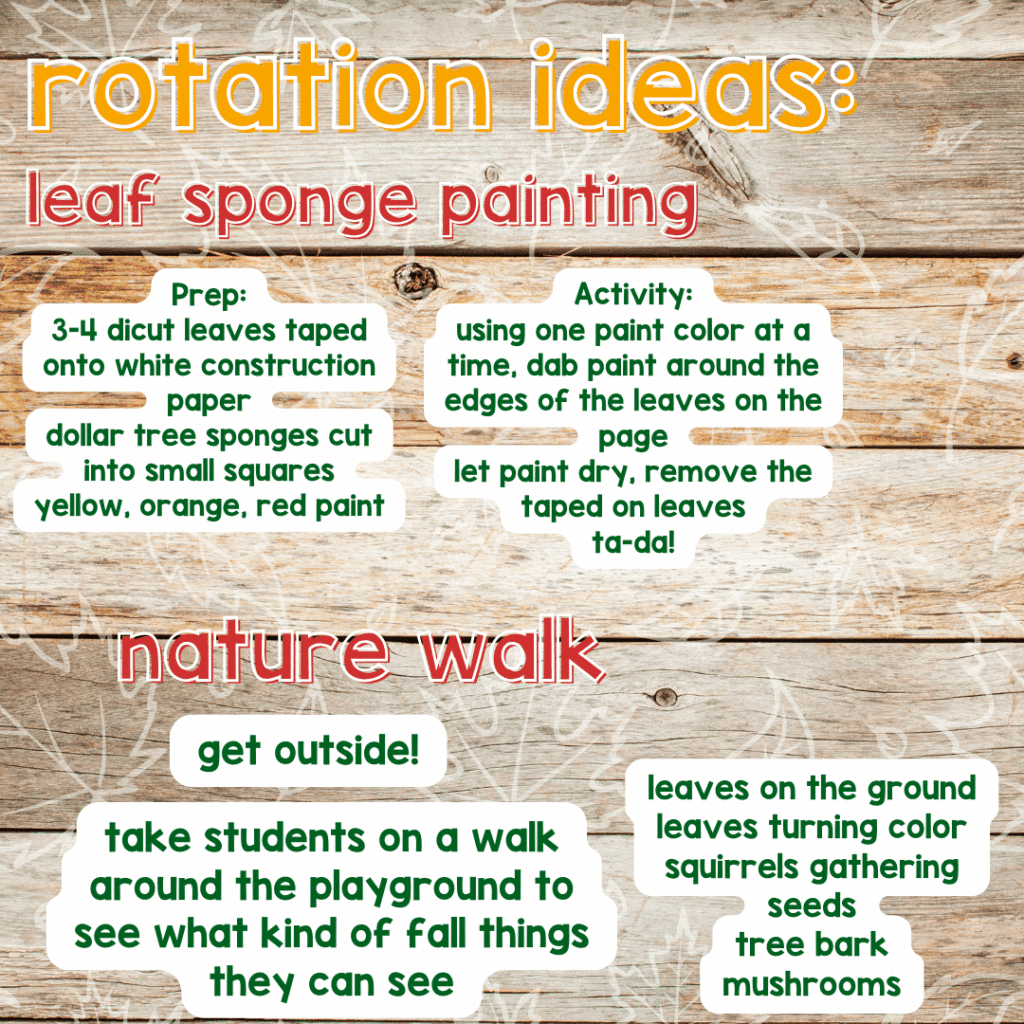 rotation ideas:

leaf sponge painting

Prep:
3-4 dicut leaves taped onto white construction paper
dollar tree sponges cut into small squares
yellow, orange, red paint

Activity:
using one paint color at a time, dab paint around the edges of the leaves on the page
let paint dry, remove the taped on leaves
ta-da!

nature walk

get outside!

take students on a walk around the playground to see what kind of fall things they can see

leaves on the ground
leaves turning color
squirrels gathering seeds
tree bark
mushrooms